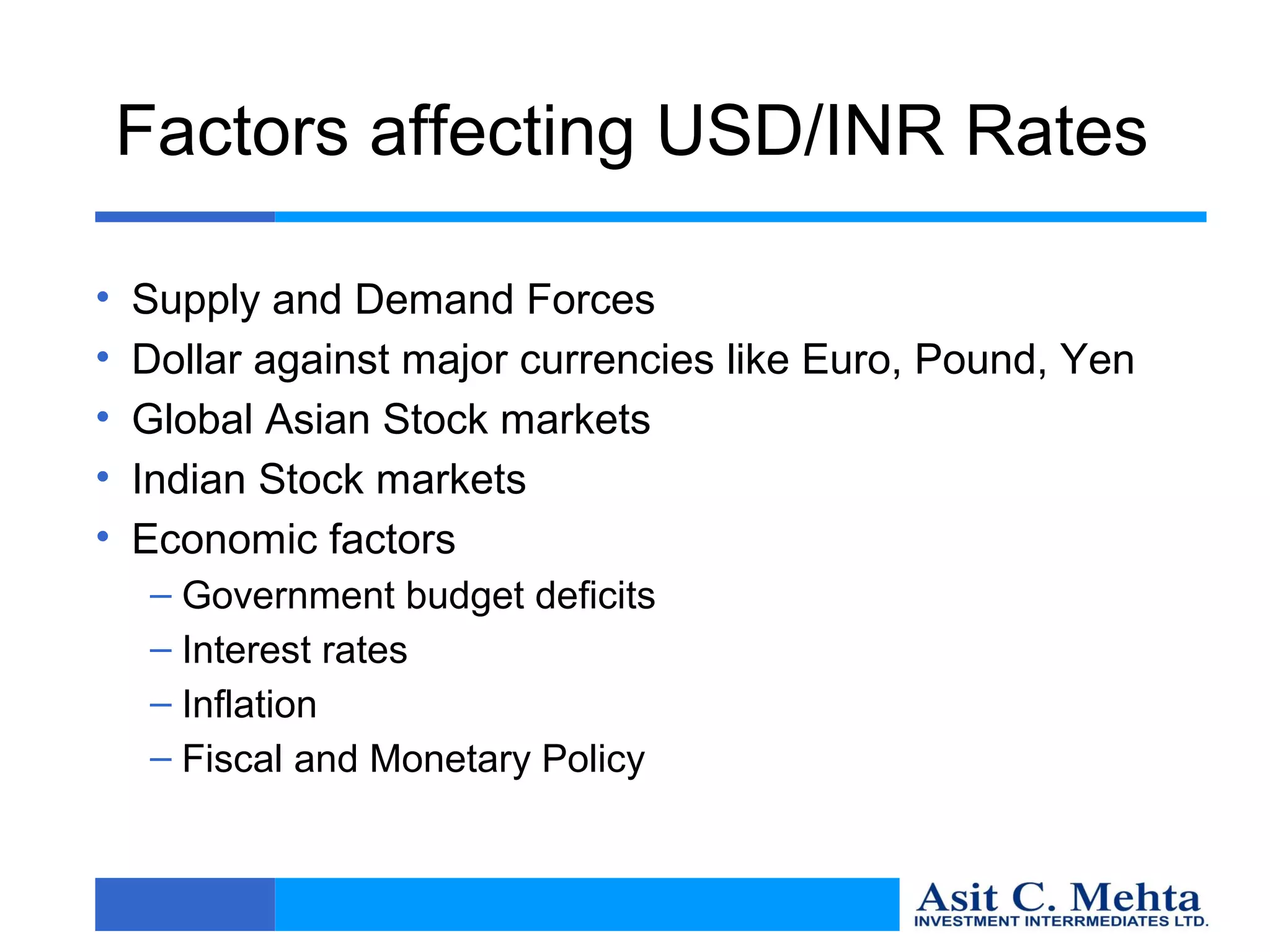 Factors affecting USD/INR Rates

• Supply and Demand Forces
• Dollar against major currencies like Euro, Pound, Yen
• Global Asian Stock markets
• Indian Stock markets
• Economic factors
– Government budget deficits
– Interest rates
– Inflation
– Fiscal and Monetary Policy

Asit C. Mehta
INVESTMENT INTERRMEDIATES LTD.